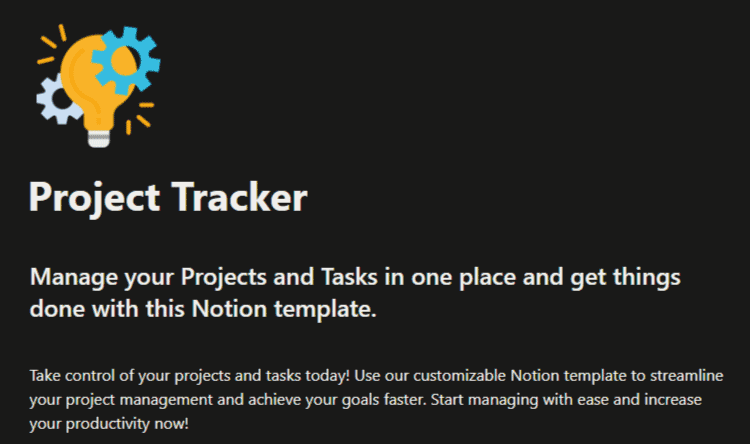 Project Tracker

Manage your Projects and Tasks in one place and get things done with this Notion template.

Take control of your projects and tasks today! Use our customizable Notion template to streamline your project management and achieve your goals faster. Start managing with ease and increase your productivity now!